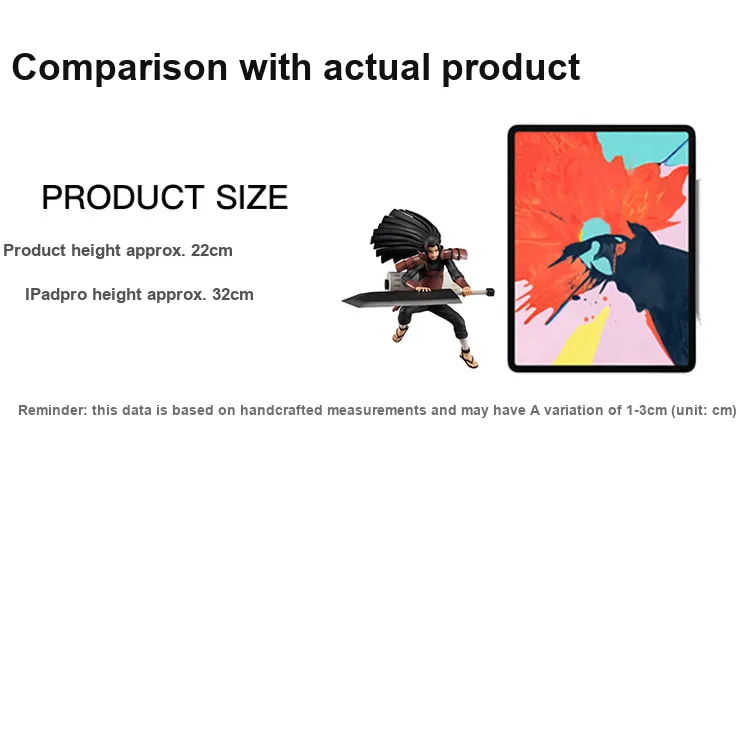 Comparison with actual product

PRODUCT SIZE

Product height approx. 22cm

IPadpro height approx. 32cm

Reminder: this data is based on handcrafted measurements and may have A variation of 1-3cm (unit: cm)